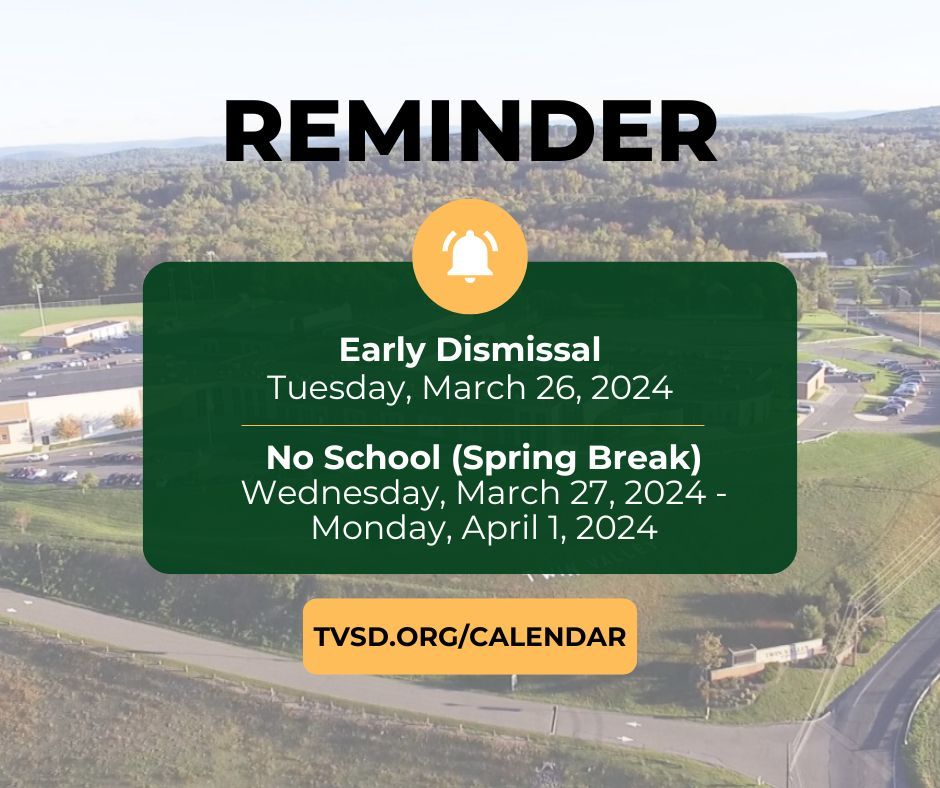 REMINDER

Early Dismissal
Tuesday, March 26, 2024

No School (Spring Break)
Wednesday, March 27, 2024 - Monday, April 1, 2024

TVSD.ORG/CALENDAR